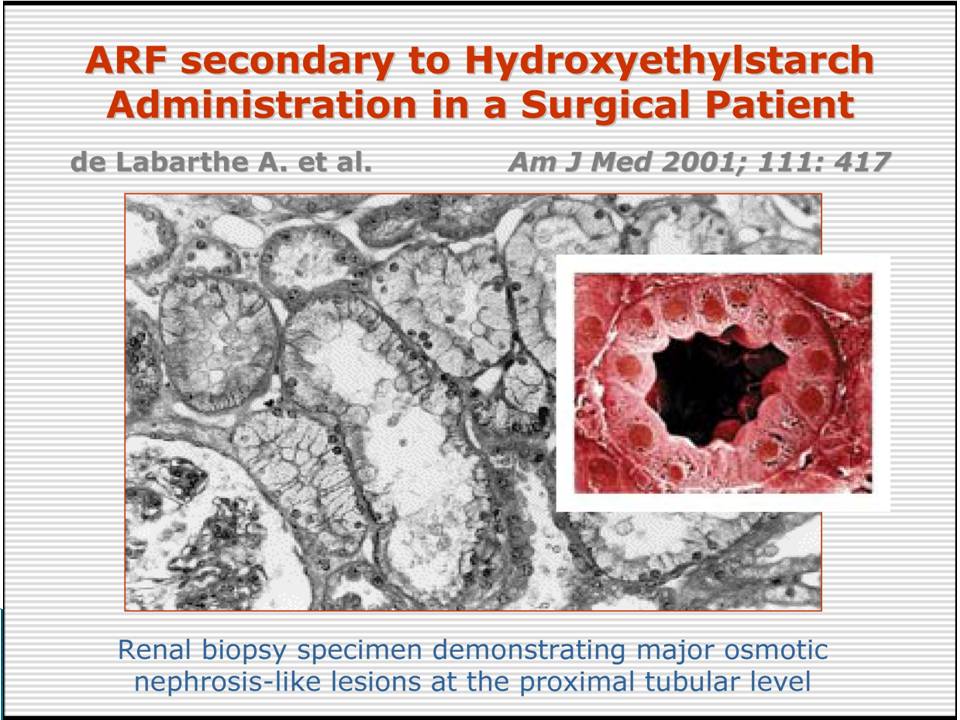 ARF secondary to Hydroxyethylstarch Administration in a Surgical Patient

de Labarthe A. et al.

Am J Med 2001; 111: 417

Renal biopsy specimen demonstrating major osmotic nephrosis-like lesions at the proximal tubular level